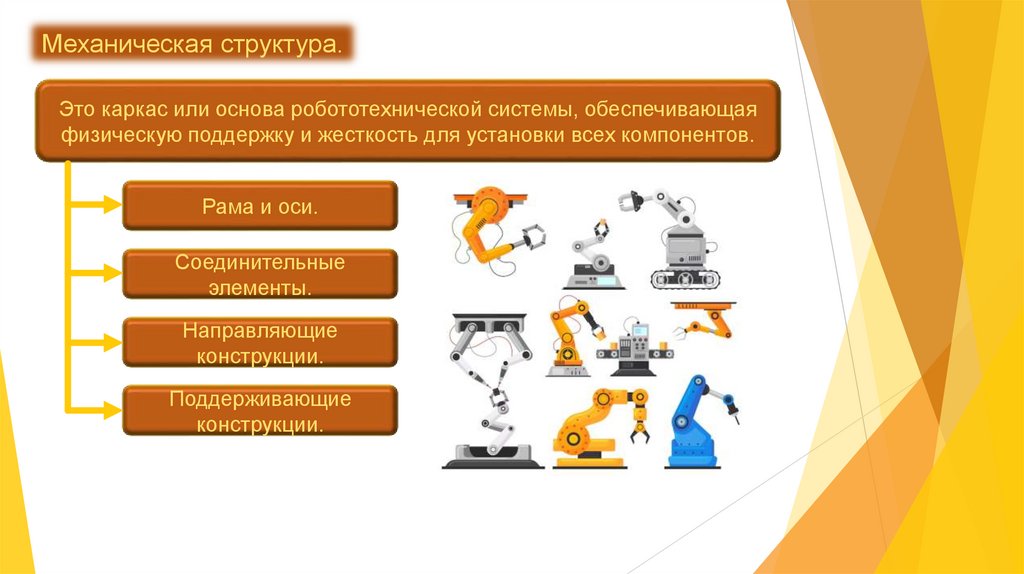 Механическая структура.

Это каркас или основа робототехнической системы, обеспечивающая физическую поддержку и жесткость для установки всех компонентов.

Рама и оси.

Соединительные элементы.

Направляющие конструкции.

Поддерживающие конструкции.